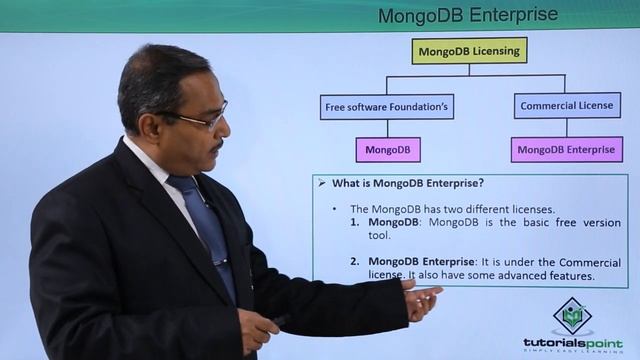 MongoDB Enterprise

MongoDB Licensing

Free software Foundation's

Commercial License

MongoDB

MongoDB Enterprise

➢ What is MongoDB Enterprise?

• The MongoDB has two different licenses.
1. **MongoDB**: MongoDB is the basic free version tool.

2. **MongoDB Enterprise**: It is under the Commercial license. It also have some advanced features.

tutorialspoint
SIMPLY EASY LEARNING